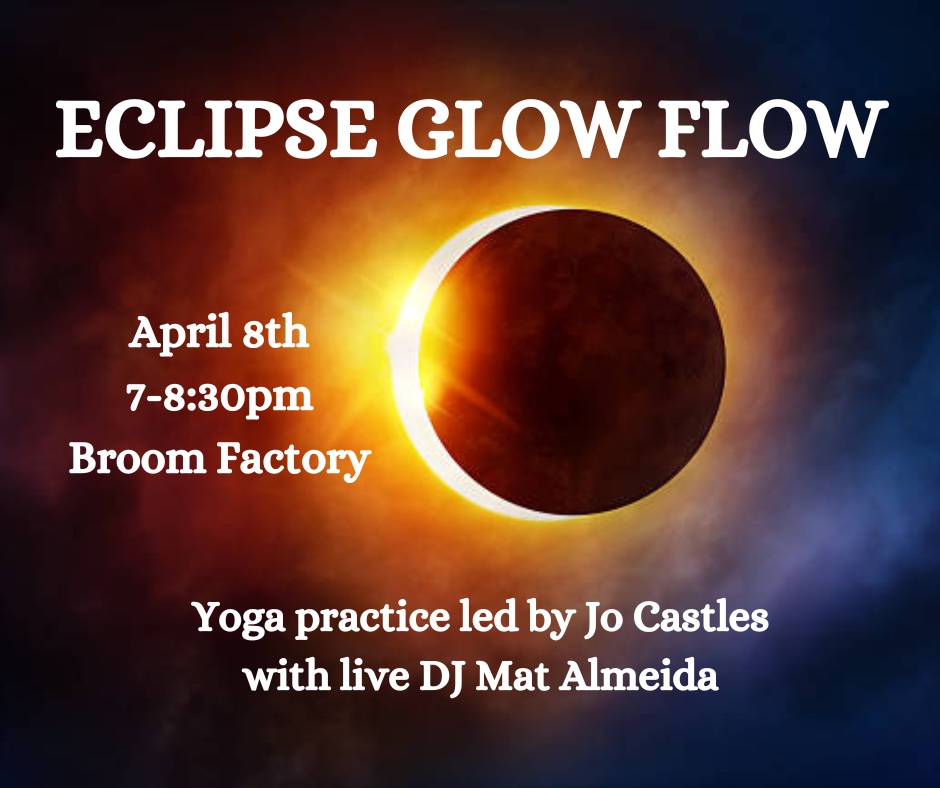 ECLIPSE GLOW FLOW

April 8th
7-8:30pm
Broom Factory

Yoga practice led by Jo Castles
with live DJ Mat Almeida